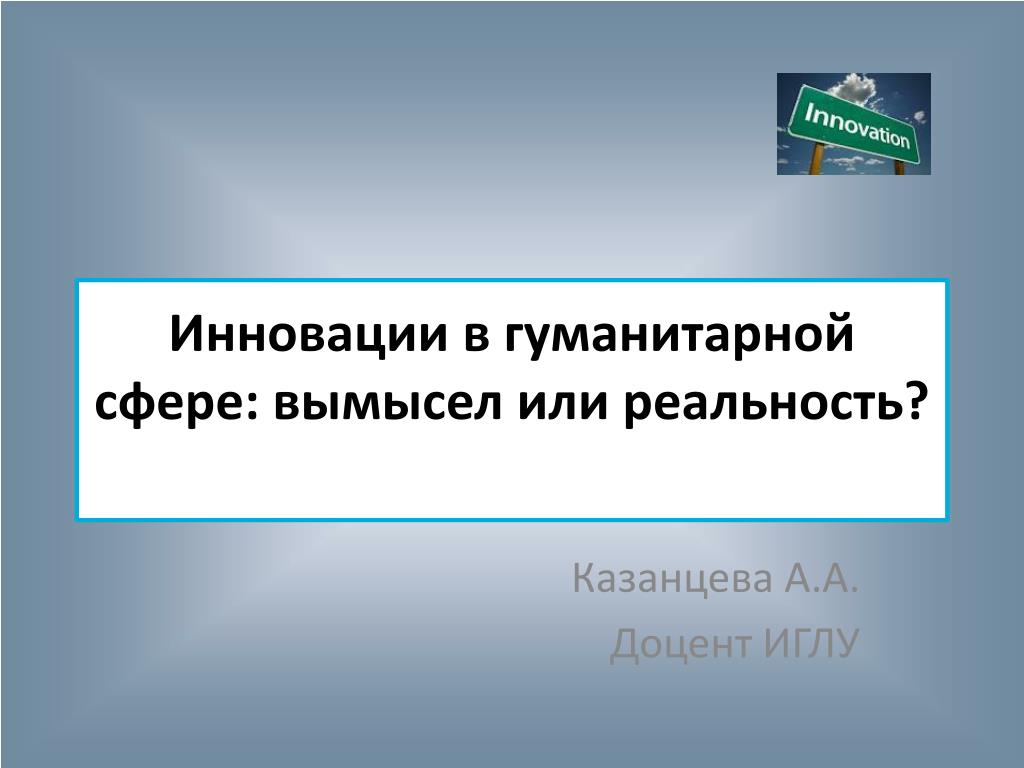 Innovation

Инновации в гуманитарной сфере: вымысел или реальность?

Казанцева А.А.
Доцент ИГЛУ